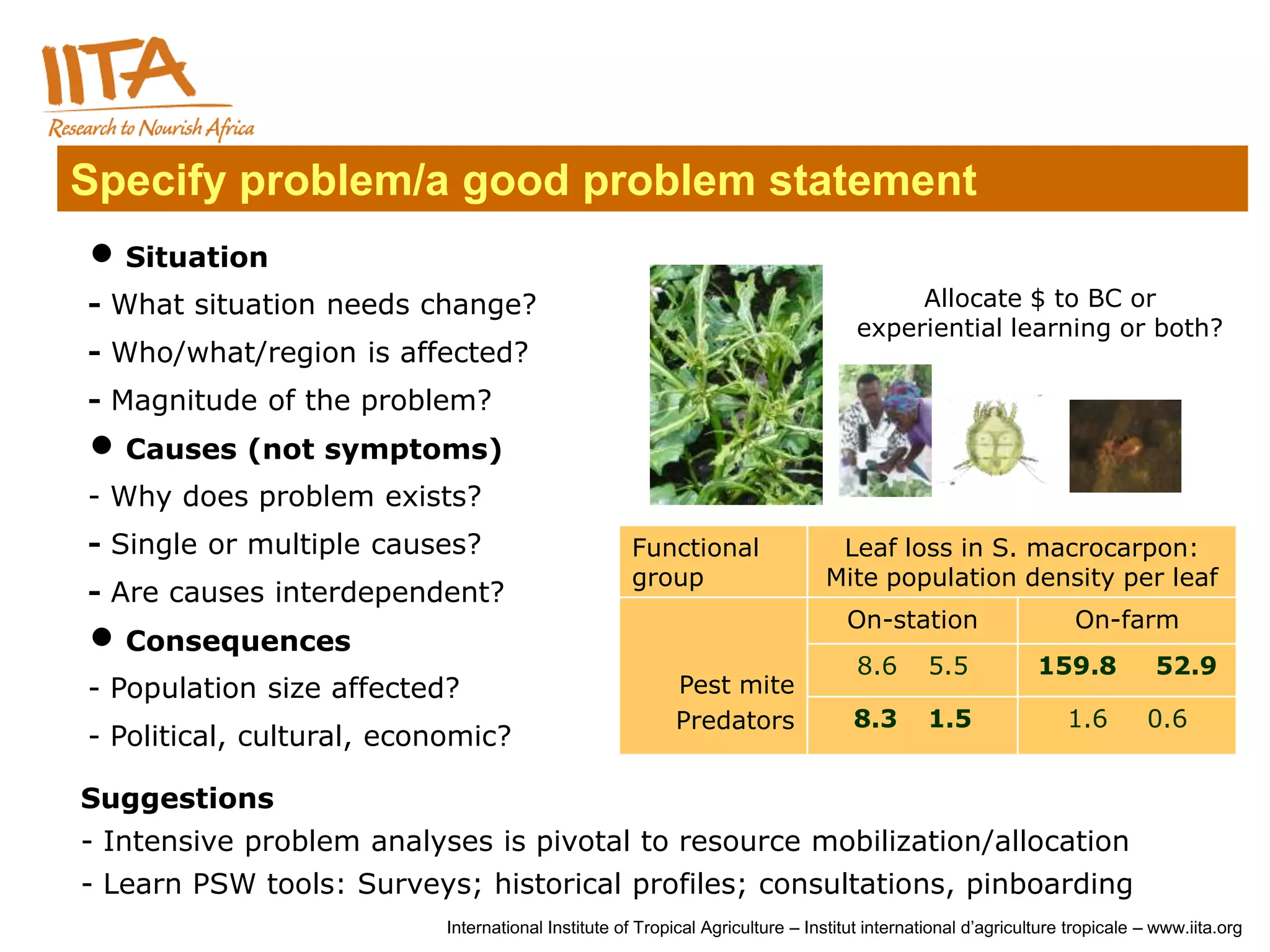 IITA
Research to Nourish Africa

Specify problem/a good problem statement

● Situation
- What situation needs change?
- Who/what/region is affected?
- Magnitude of the problem?

● Causes (not symptoms)
- Why does problem exists?
- Single or multiple causes?
- Are causes interdependent?

● Consequences
- Population size affected?
- Political, cultural, economic?

Allocate $ to BC or experiential learning or both?

| Functional group | Leaf loss in S. macrocarpon: Mite population density per leaf | |
|---|---|---|
| | On-station | On-farm |
| Pest mite | 8.6 5.5 | 159.8 52.9 |
| Predators | 8.3 1.5 | 1.6 0.6 |

Suggestions
- Intensive problem analyses is pivotal to resource mobilization/allocation
- Learn PSW tools: Surveys; historical profiles; consultations, pinboarding

International Institute of Tropical Agriculture – Institut international d'agriculture tropicale – www.iita.org